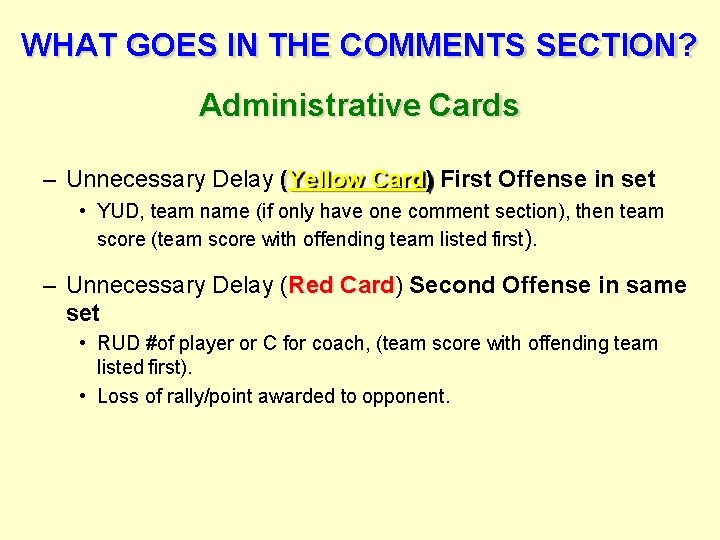 WHAT GOES IN THE COMMENTS SECTION?

Administrative Cards

– Unnecessary Delay (Yellow Card) First Offense in set

• YUD, team name (if only have one comment section), then team score (team score with offending team listed first).

– Unnecessary Delay (Red Card) Second Offense in same set

• RUD #of player or C for coach, (team score with offending team listed first).

• Loss of rally/point awarded to opponent.